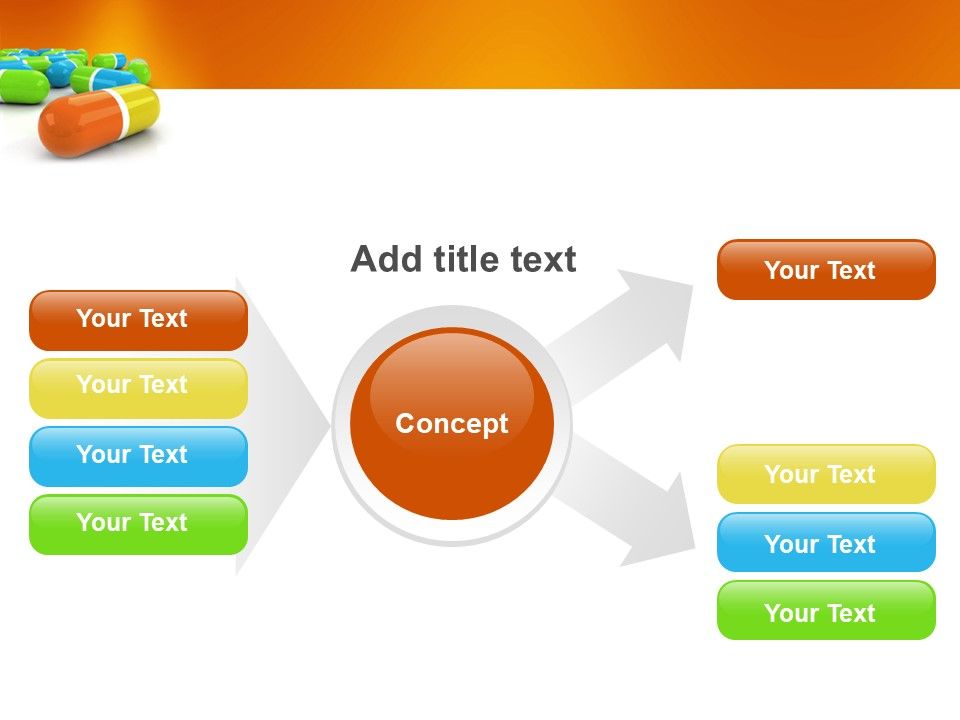 Add title text

Your Text
Your Text
Your Text
Your Text

Concept

Your Text

Your Text
Your Text
Your Text